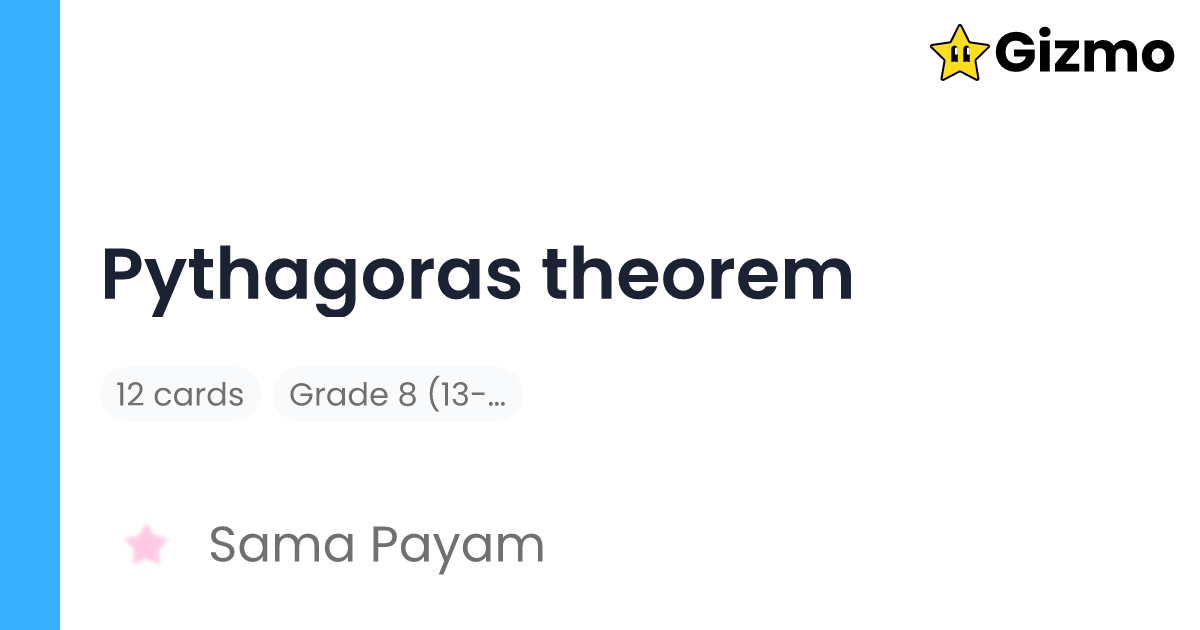 Gizmo

Pythagoras theorem

12 cards
Grade 8 (13-...

Sama Payam